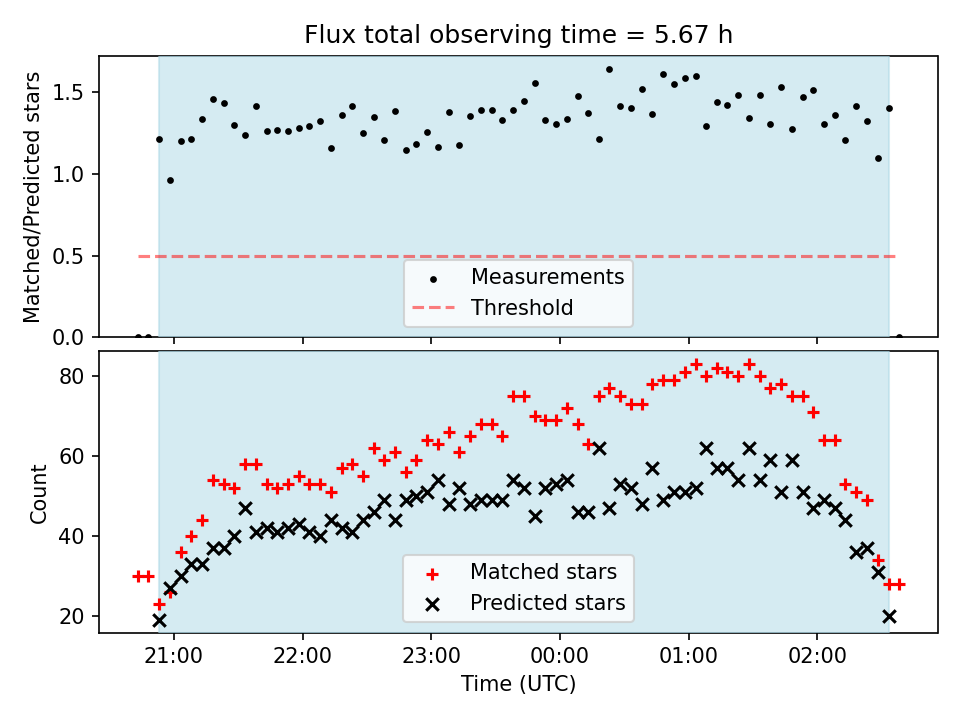 Flux total observing time = 5.67 h

Matched/Predicted stars

1.5
1.0
0.5
0.0

Measurements
Threshold

Count

80
60
40
20

Matched stars
Predicted stars

21:00
22:00
23:00
00:00
01:00
02:00

Time (UTC)